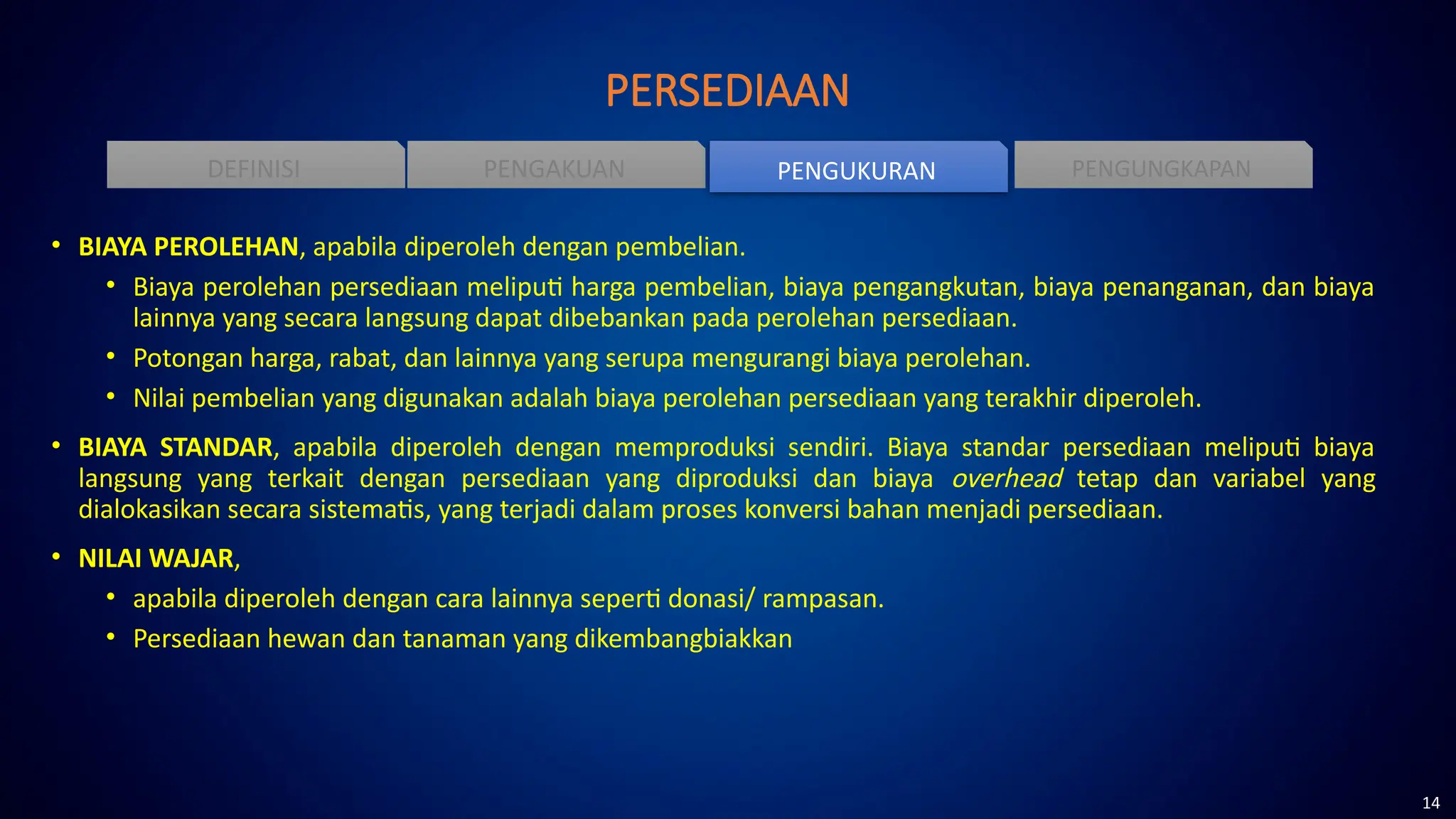 PERSEDIAAN

DEFINISI

PENGAKUAN

PENGUKURAN

PENGUNGKAPAN

• BIAYA PEROLEHAN, apabila diperoleh dengan pembelian.

• Biaya perolehan persediaan meliputi harga pembelian, biaya pengangkutan, biaya penanganan, dan biaya lainnya yang secara langsung dapat dibebankan pada perolehan persediaan.

• Potongan harga, rabat, dan lainnya yang serupa mengurangi biaya perolehan.

• Nilai pembelian yang digunakan adalah biaya perolehan persediaan yang terakhir diperoleh.

• BIAYA STANDAR, apabila diperoleh dengan memproduksi sendiri. Biaya standar persediaan meliputi biaya langsung yang terkait dengan persediaan yang diproduksi dan biaya overhead tetap dan variabel yang dialokasikan secara sistematis, yang terjadi dalam proses konversi bahan menjadi persediaan.

• NILAI WAJAR,

• apabila diperoleh dengan cara lainnya seperti donasi/ rampasan.

• Persediaan hewan dan tanaman yang dikembangbiakkan

14